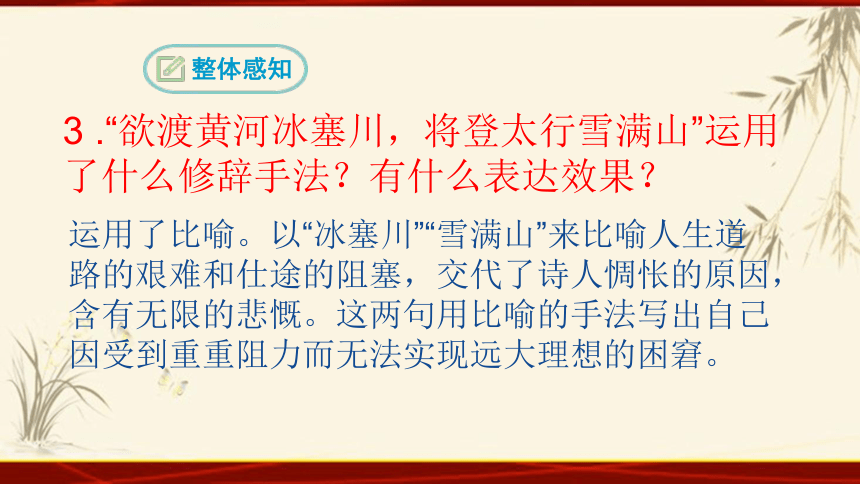 整体感知

3 .“欲渡黄河冰塞川，将登太行雪满山”运用了什么修辞手法？有什么表达效果？

运用了比喻。以“冰塞川”“雪满山”来比喻人生道路的艰难和仕途的阻塞，交代了诗人惆怅的原因，含有无限的悲慨。这两句用比喻的手法写出自己因受到重重阻力而无法实现远大理想的困窘。